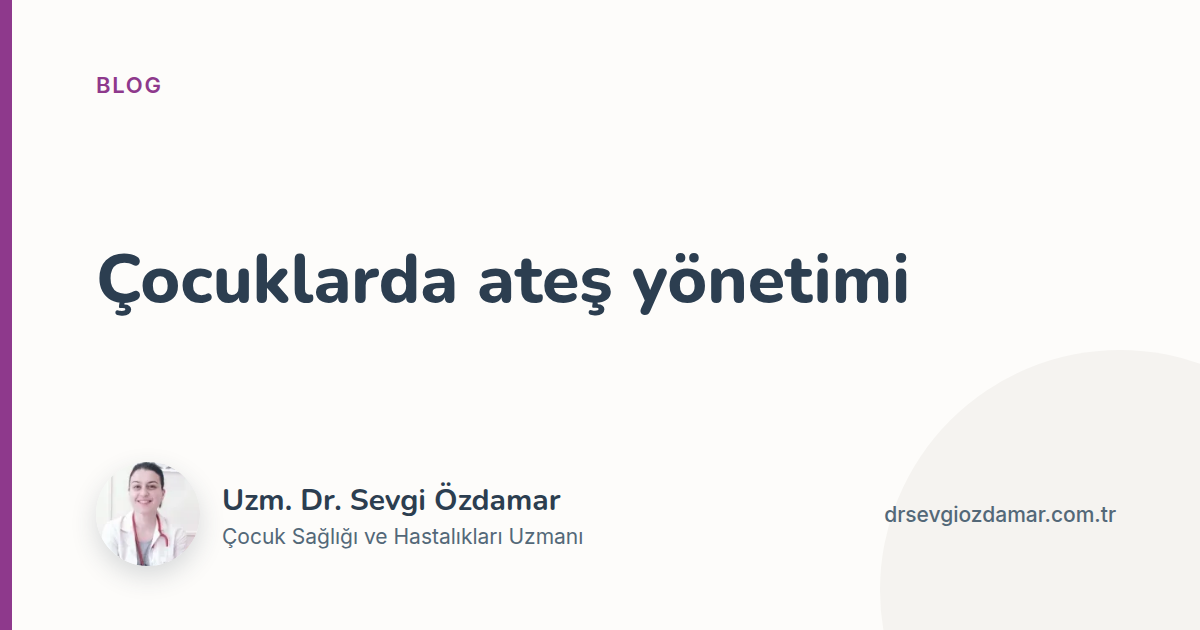 BLOG

Çocuklarda ateş yönetimi

Uzm. Dr. Sevgi Özdamar
Çocuk Sağlığı ve Hastalıkları Uzmanı

drsevgiozdamar.com.tr